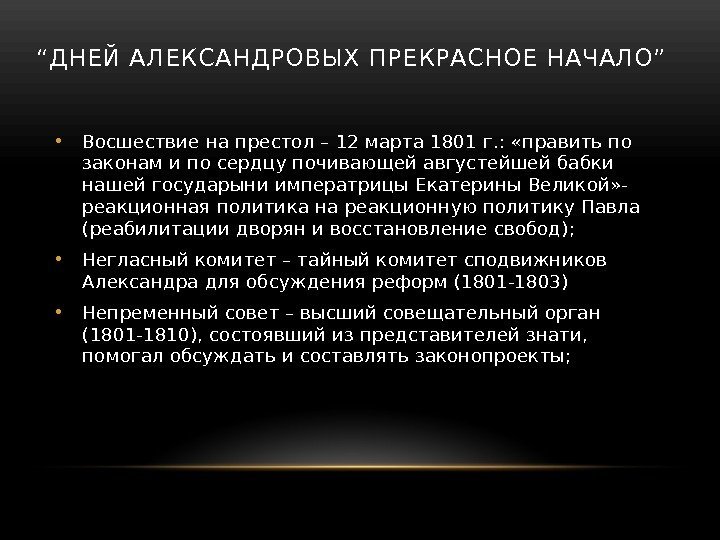 “ДНЕЙ АЛЕКСАНДРОВЫХ ПРЕКРАСНОЕ НАЧАЛО”

• Восшествие на престол – 12 марта 1801 г.: «править по законам и по сердцу почивающей августейшей бабки нашей государыни императрицы Екатерины Великой»- реакционная политика на реакционную политику Павла (реабилитации дворян и восстановление свобод);

• Негласный комитет – тайный комитет сподвижников Александра для обсуждения реформ (1801-1803)

• Непременный совет – высший совещательный орган (1801-1810), состоявший из представителей знати, помогал обсуждать и составлять законопроекты;